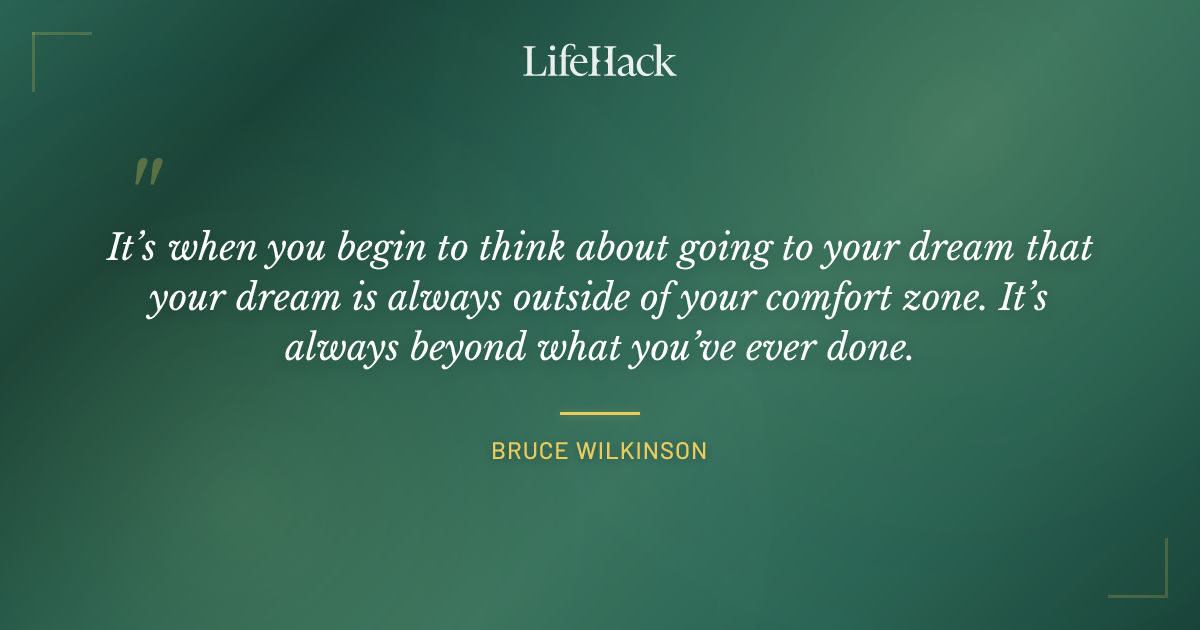 LifeHack

"

It’s when you begin to think about going to your dream that your dream is always outside of your comfort zone. It’s always beyond what you’ve ever done.

BRUCE WILKINSON